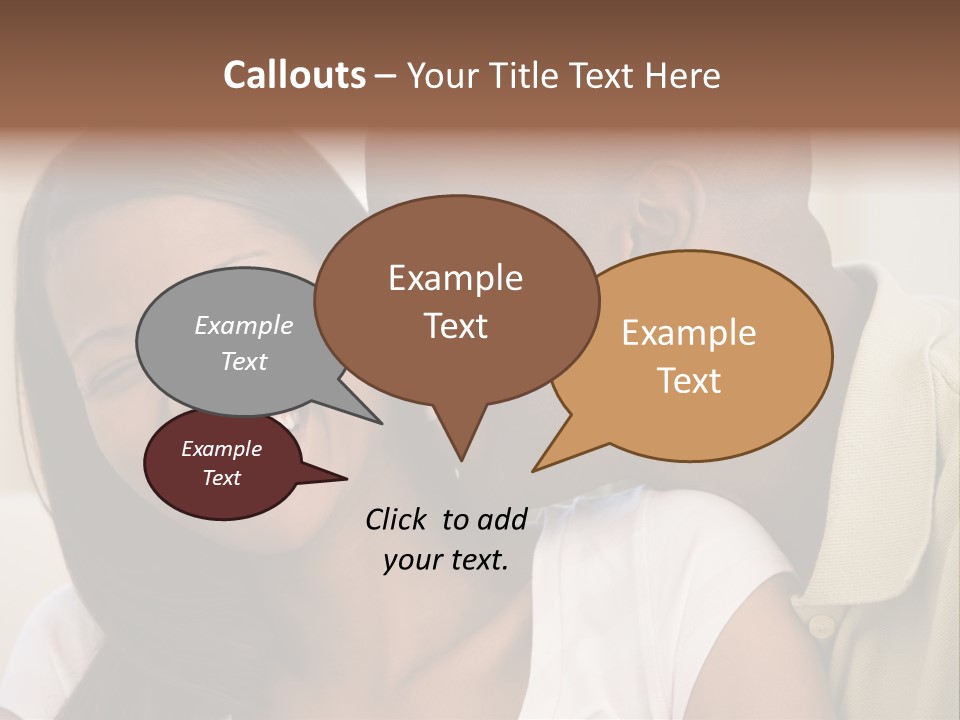 Callouts – Your Title Text Here

Example Text

Example Text

Example Text

Example Text

Click to add your text.